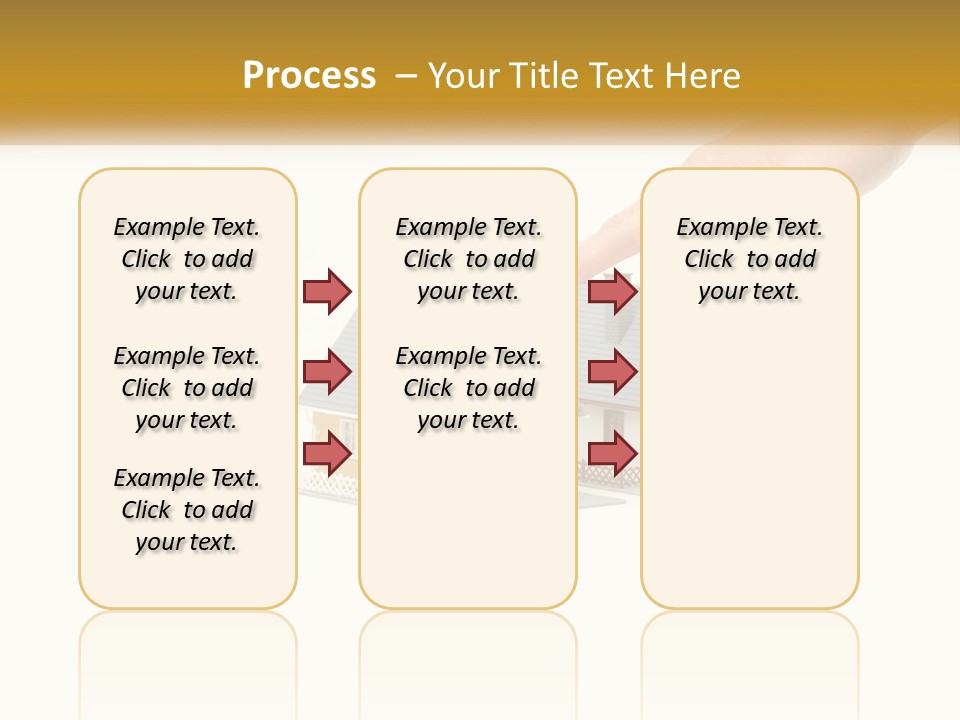 Process – Your Title Text Here

Example Text. Click to add your text.

Example Text. Click to add your text.

Example Text. Click to add your text.

Example Text. Click to add your text.

Example Text. Click to add your text.

Example Text. Click to add your text.